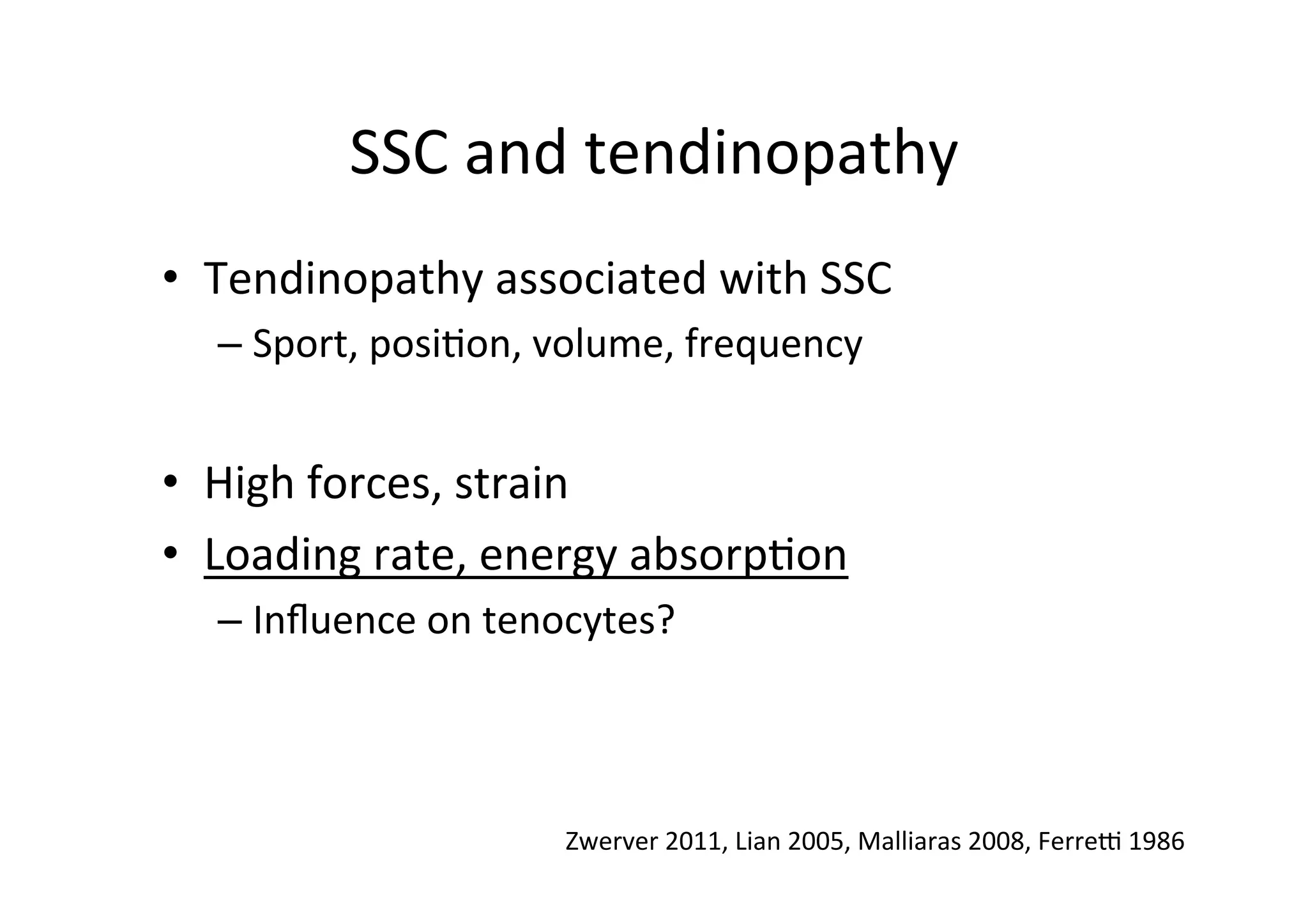 SSC and tendinopathy

• Tendinopathy associated with SSC
– Sport, position, volume, frequency

• High forces, strain
• Loading rate, energy absorption
– Influence on tenocytes?

Zwerver 2011, Lian 2005, Malliaras 2008, Ferretti 1986